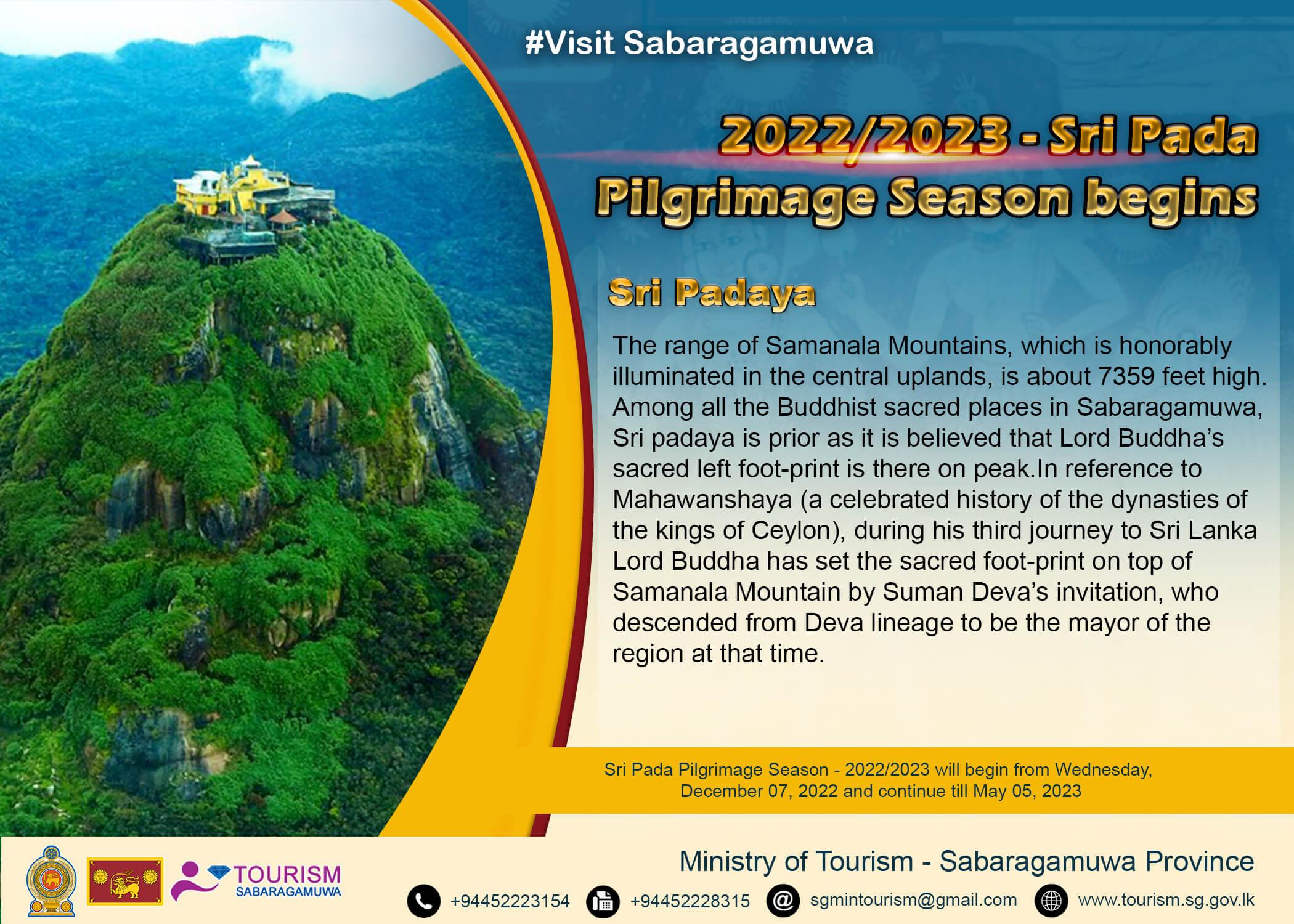 #Visit Sabaragamuwa

2022/2023 - Sri Pada Pilgrimage Season begins

Sri Padaya

The range of Samanala Mountains, which is honorably illuminated in the central uplands, is about 7359 feet high. Among all the Buddhist sacred places in Sabaragamuwa, Sri padaya is prior as it is believed that Lord Buddha's sacred left foot-print is there on peak.In reference to Mahawanshaya (a celebrated history of the dynasties of the kings of Ceylon), during his third journey to Sri Lanka Lord Buddha has set the sacred foot-print on top of Samanala Mountain by Suman Deva's invitation, who descended from Deva lineage to be the mayor of the region at that time.

Sri Pada Pilgrimage Season - 2022/2023 will begin from Wednesday, December 07, 2022 and continue till May 05, 2023

TOURISM
SABARAGAMUWA

Ministry of Tourism - Sabaragamuwa Province

+94452223154 +94452228315 sgmintourism@gmail.com www.tourism.sg.gov.lk